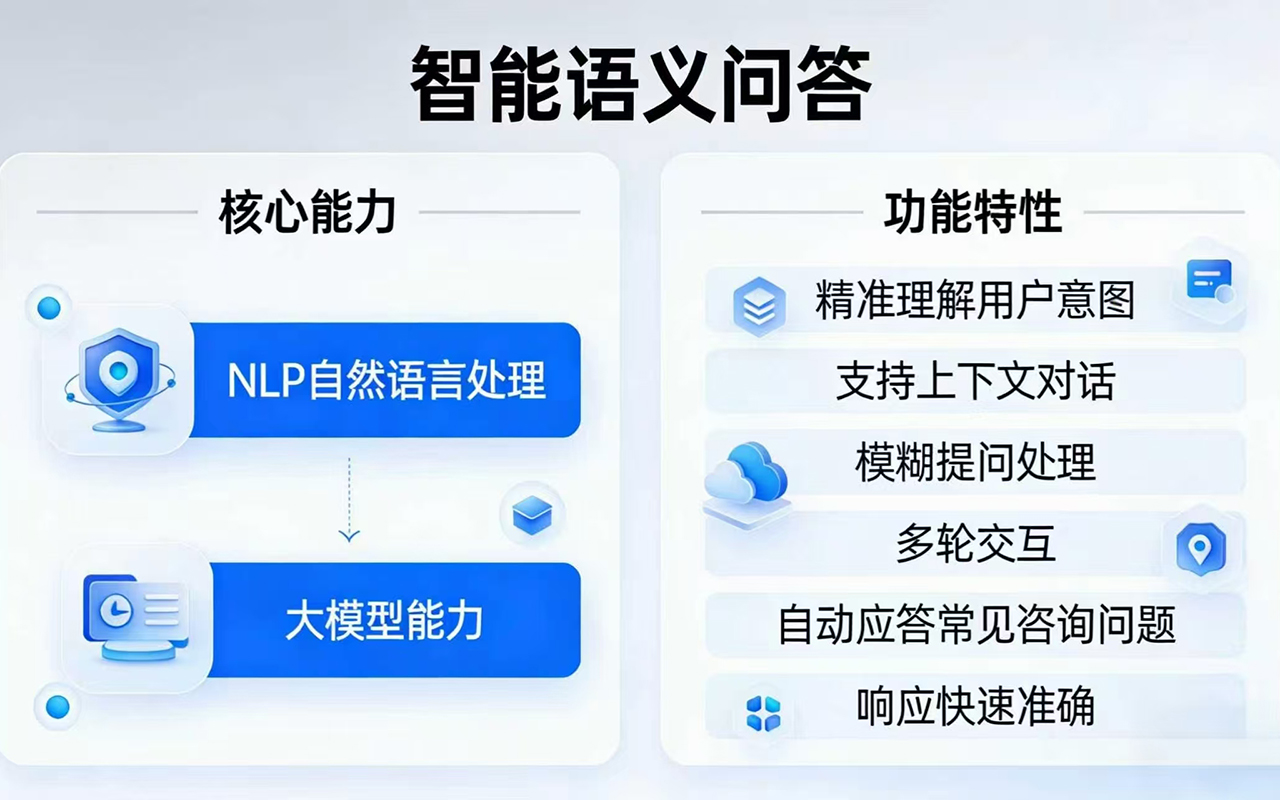 智能语义问答

核心能力

NLP自然语言处理

大模型能力

功能特性

精准理解用户意图

支持上下文对话

模糊提问处理

多轮交互

自动应答常见咨询问题

响应快速准确